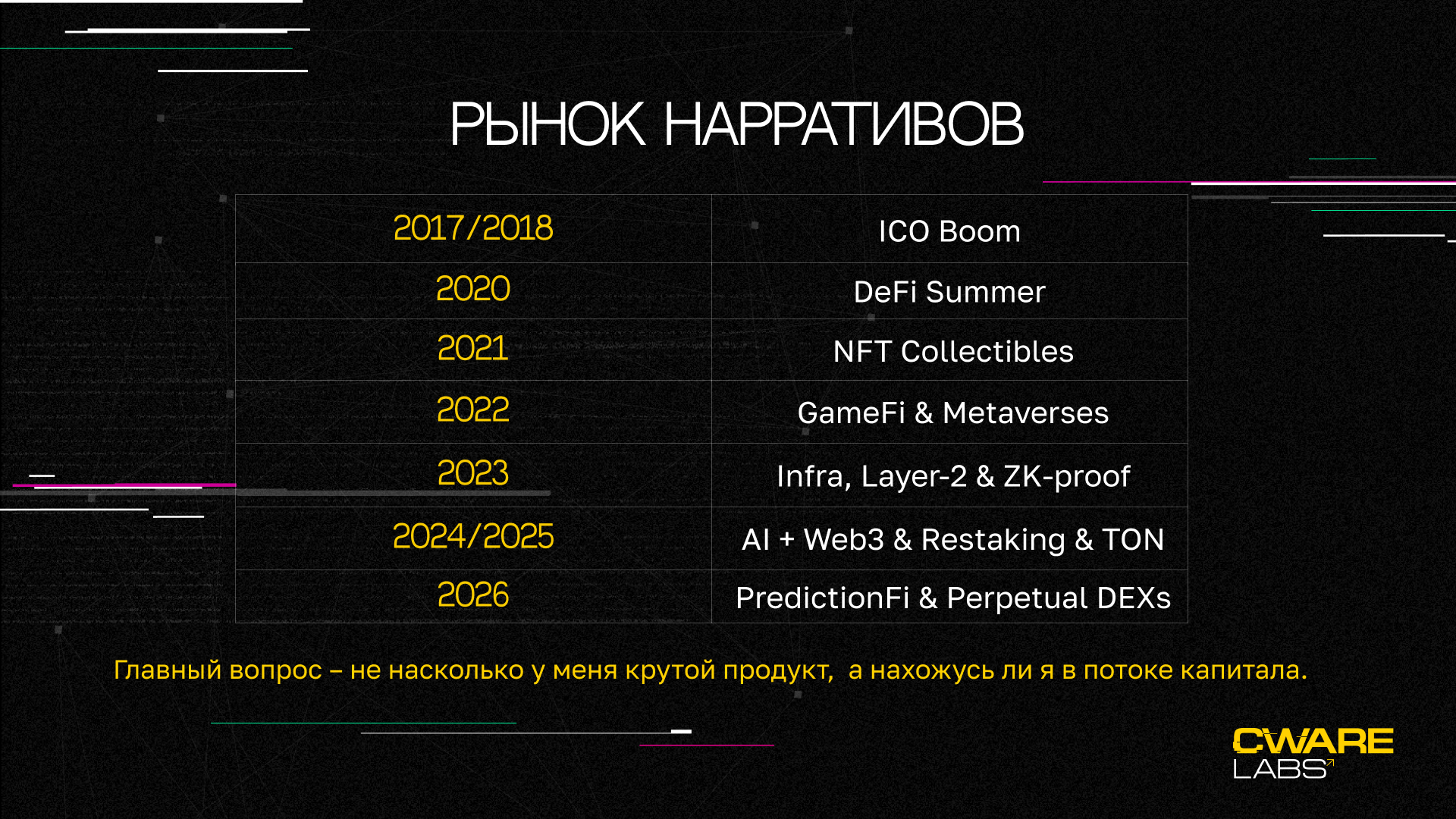 РЫНОК НАРРАТИВОВ

| 2017/2018 | ICO Boom |
|---|---|
| 2020 | DeFi Summer |
| 2021 | NFT Collectibles |
| 2022 | GameFi & Metaverses |
| 2023 | Infra, Layer-2 & ZK-proof |
| 2024/2025 | AI + Web3 & Restaking & TON |
| 2026 | PredictionFi & Perpetual DEXs |

Главный вопрос – не насколько у меня крутой продукт, а нахожусь ли я в потоке капитала.

CWARE LABS